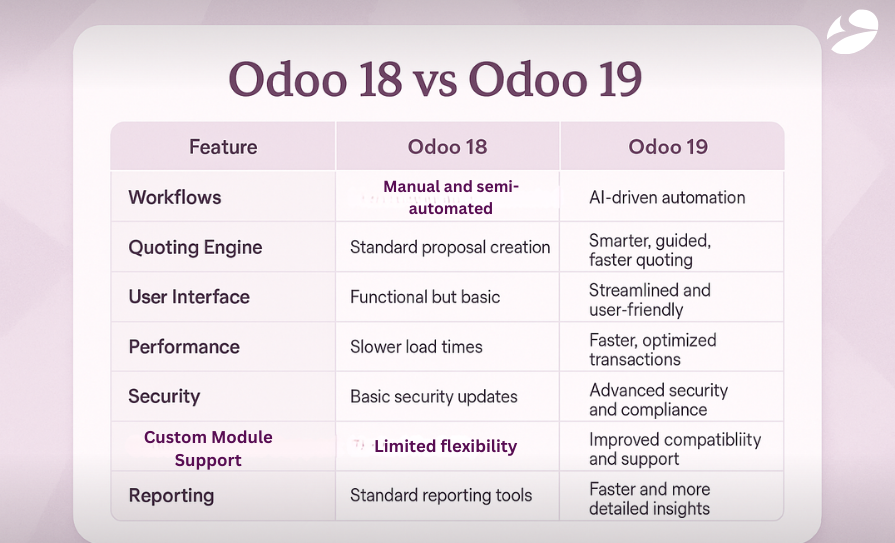 Odoo 18 vs Odoo 19

| Feature | Odoo 18 | Odoo 19 |
|---|---|---|
| Workflows | Manual and semi-automated | AI-driven automation |
| Quoting Engine | Standard proposal creation | Smarter, guided, faster quoting |
| User Interface | Functional but basic | Streamlined and user-friendly |
| Performance | Slower load times | Faster, optimized transactions |
| Security | Basic security updates | Advanced security and compliance |
| Custom Module Support | Limited flexibility | Improved compatibliity and support |
| Reporting | Standard reporting tools | Faster and more detailed insights |